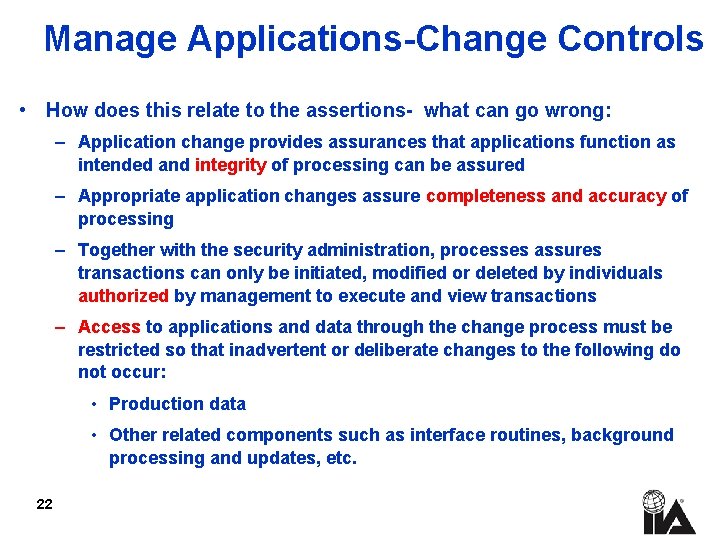 Manage Applications-Change Controls

• How does this relate to the assertions- what can go wrong:

– Application change provides assurances that applications function as intended and integrity of processing can be assured

– Appropriate application changes assure completeness and accuracy of processing

– Together with the security administration, processes assures transactions can only be initiated, modified or deleted by individuals authorized by management to execute and view transactions

– Access to applications and data through the change process must be restricted so that inadvertent or deliberate changes to the following do not occur:

• Production data

• Other related components such as interface routines, background processing and updates, etc.

22

IIA